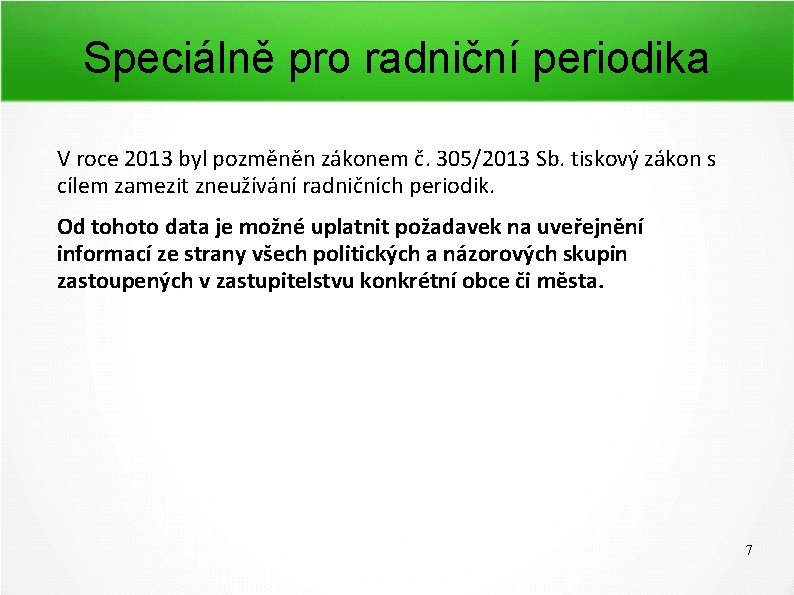 Speciálně pro radniční periodika

V roce 2013 byl pozměněn zákonem č. 305/2013 Sb. tiskový zákon s cílem zamezit zneužívání radničních periodik.

Od tohoto data je možné uplatnit požadavek na uveřejnění informací ze strany všech politických a názorových skupin zastoupených v zastupitelstvu konkrétní obce či města.

7